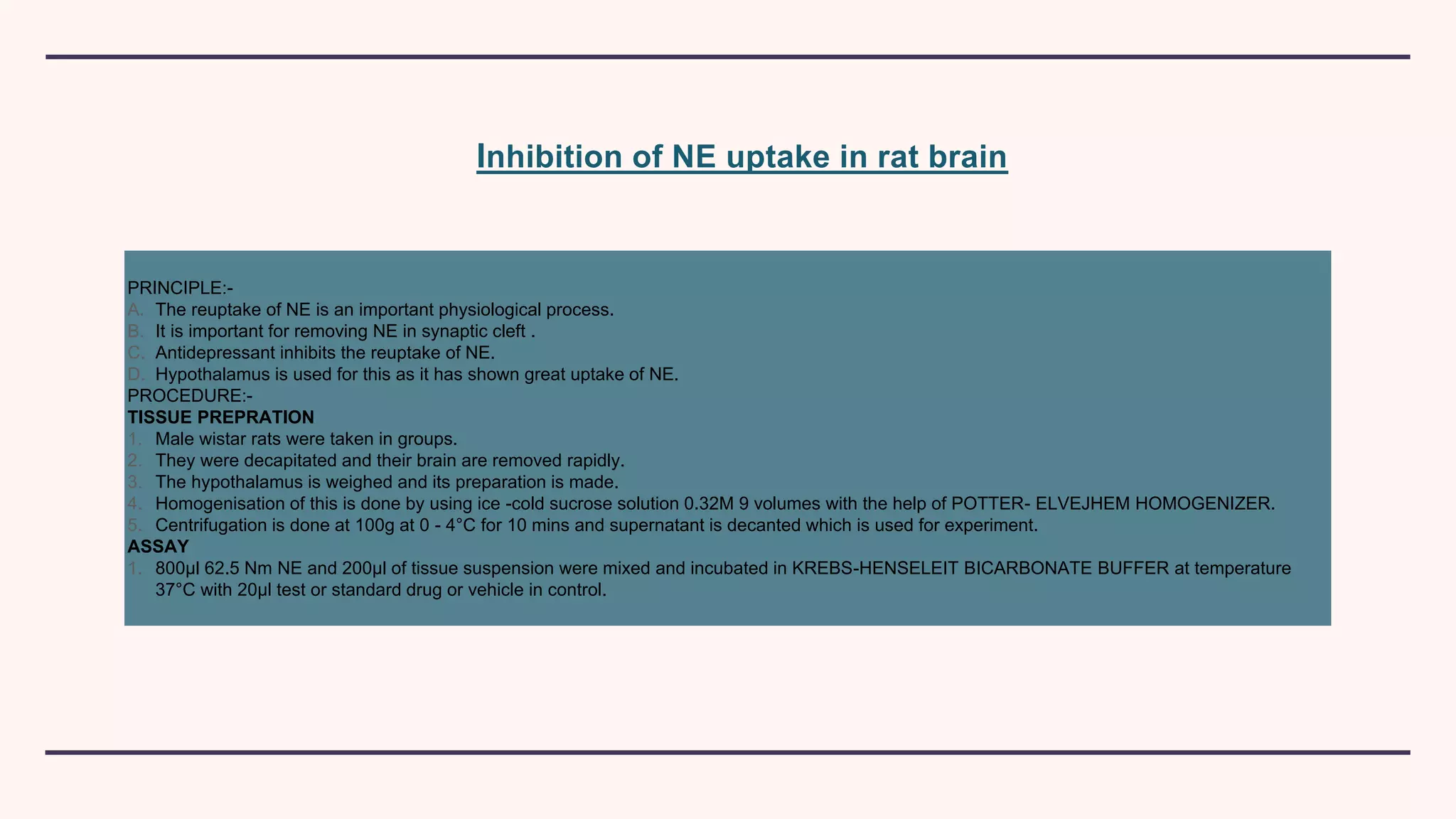 Inhibition of NE uptake in rat brain

PRINCIPLE:-
A. The reuptake of NE is an important physiological process.
B. It is important for removing NE in synaptic cleft .
C. Antidepressant inhibits the reuptake of NE.
D. Hypothalamus is used for this as it has shown great uptake of NE.
PROCEDURE:-
TISSUE PREPRATION
1. Male wistar rats were taken in groups.
2. They were decapitated and their brain are removed rapidly.
3. The hypothalamus is weighed and its preparation is made.
4. Homogenisation of this is done by using ice -cold sucrose solution 0.32M 9 volumes with the help of POTTER- ELVEJHEM HOMOGENIZER.
5. Centrifugation is done at 100g at 0 - 4°C for 10 mins and supernatant is decanted which is used for experiment.
ASSAY
1. 800µl 62.5 Nm NE and 200µl of tissue suspension were mixed and incubated in KREBS-HENSELEIT BICARBONATE BUFFER at temperature 37°C with 20µl test or standard drug or vehicle in control.